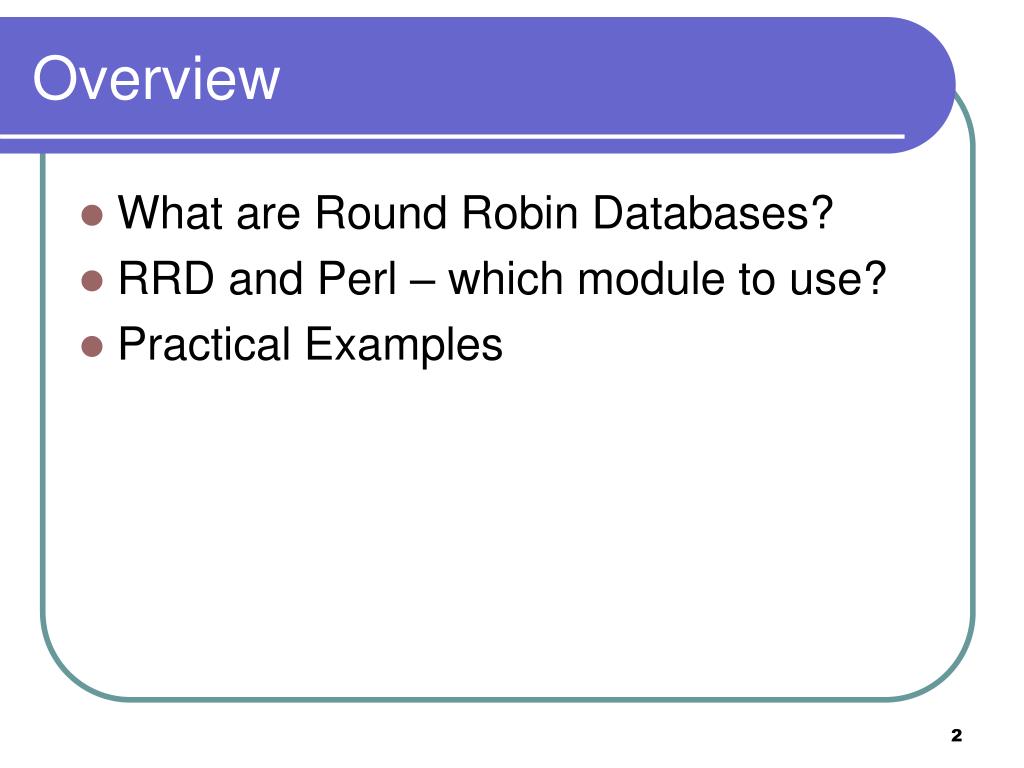 Overview

- What are Round Robin Databases?
- RRD and Perl – which module to use?
- Practical Examples

2